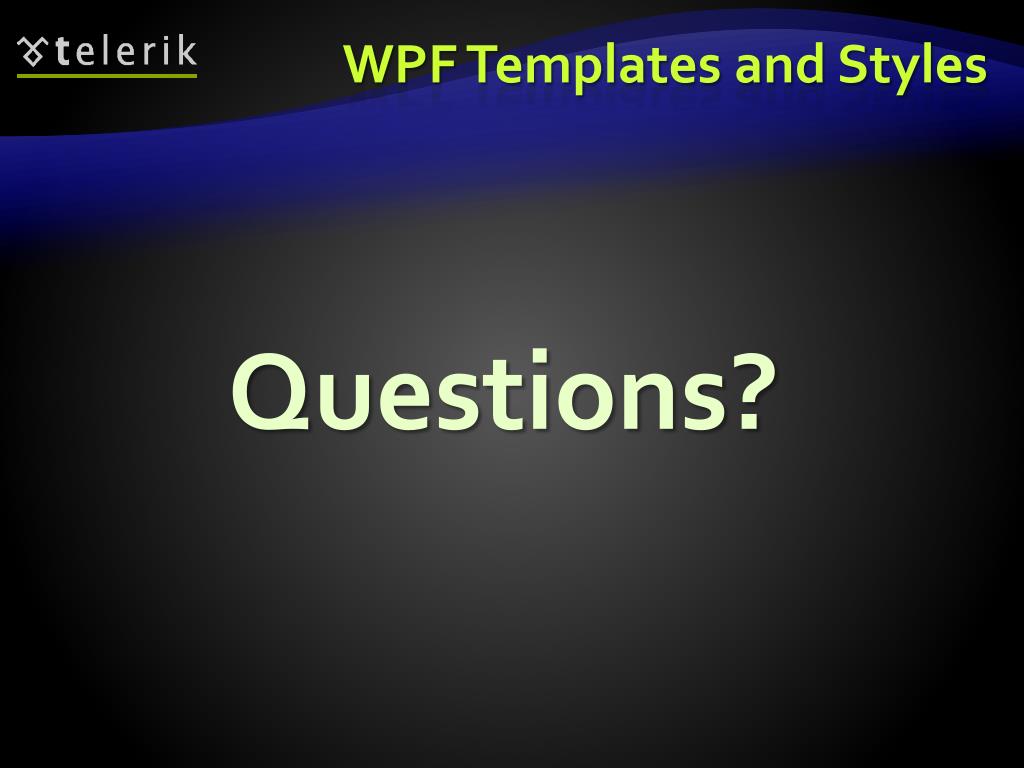 telerik

WPF Templates and Styles

Questions?